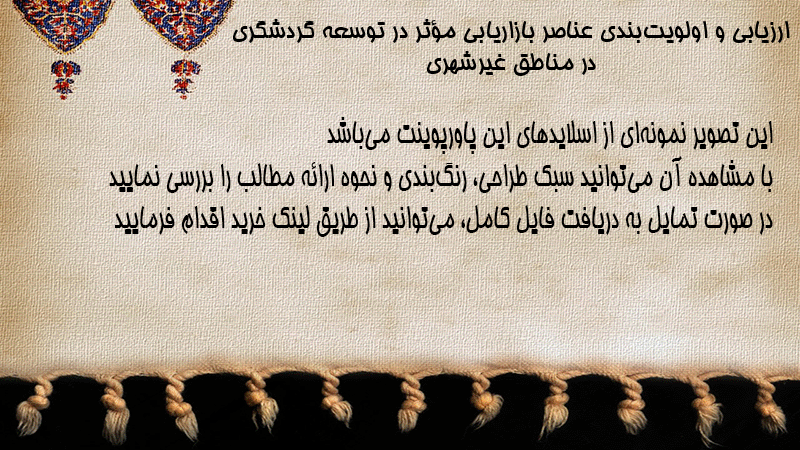 ارزیابی و اولویت‌بندی عناصر بازاریابی مؤثر در توسعه گردشگری در مناطق غیرشهری

این تصویر نمونه‌ای از اسلایدهای این پاورپوینت می‌باشد
با مشاهده آن می‌توانید سبک طراحی، رنگ‌بندی و نحوه ارائه مطالب را بررسی نمایید
در صورت تمایل به دریافت فایل کامل، می‌توانید از طریق لینک خرید اقدام فرمایید